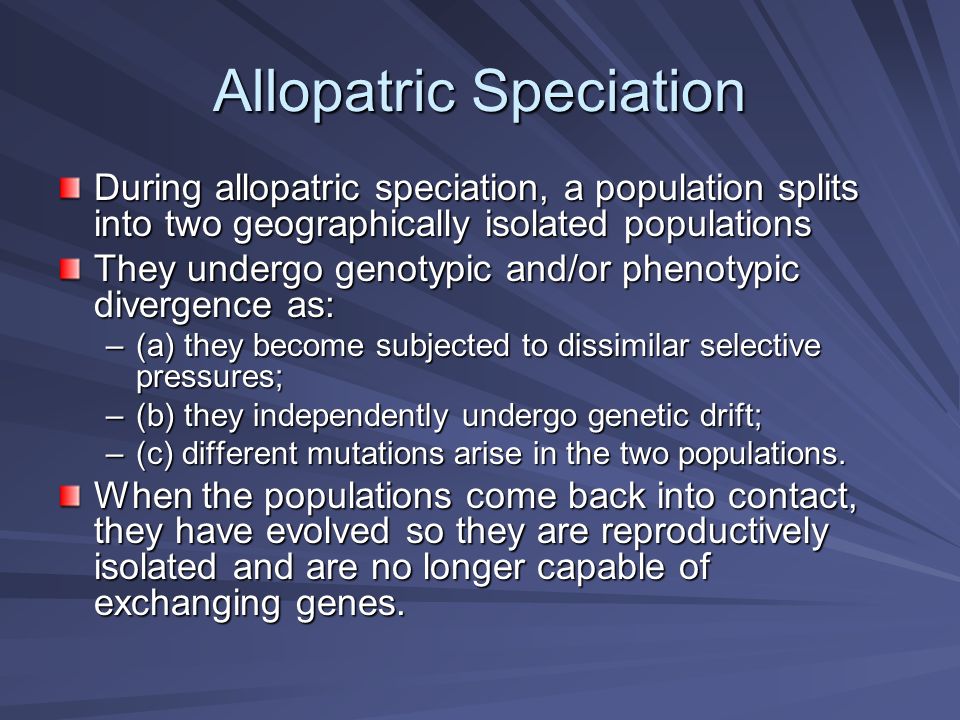 Allopatric Speciation

During allopatric speciation, a population splits into two geographically isolated populations

They undergo genotypic and/or phenotypic divergence as:

– (a) they become subjected to dissimilar selective pressures;

– (b) they independently undergo genetic drift;

– (c) different mutations arise in the two populations.

When the populations come back into contact, they have evolved so they are reproductively isolated and are no longer capable of exchanging genes.